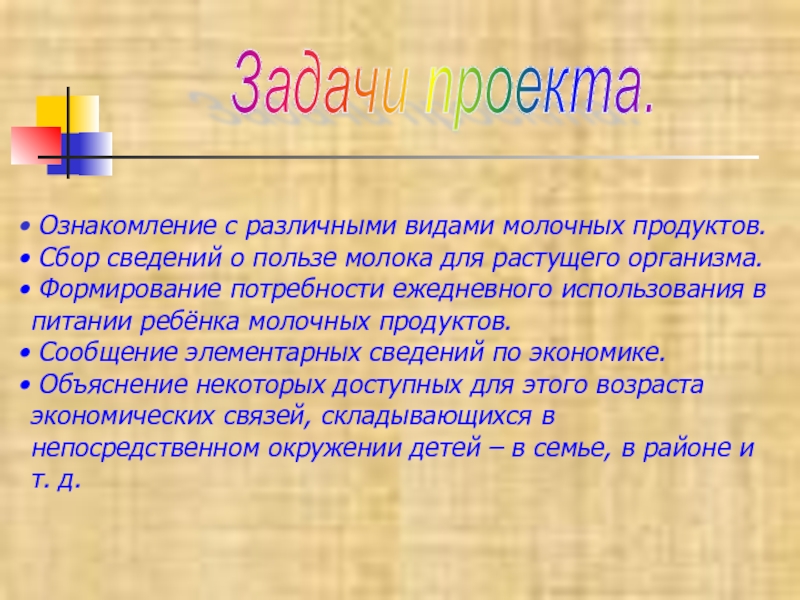 Задачи проекта.

• Ознакомление с различными видами молочных продуктов.
• Сбор сведений о пользе молока для растущего организма.
• Формирование потребности ежедневного использования в питании ребёнка молочных продуктов.
• Сообщение элементарных сведений по экономике.
• Объяснение некоторых доступных для этого возраста экономических связей, складывающихся в непосредственном окружении детей – в семье, в районе и т. д.